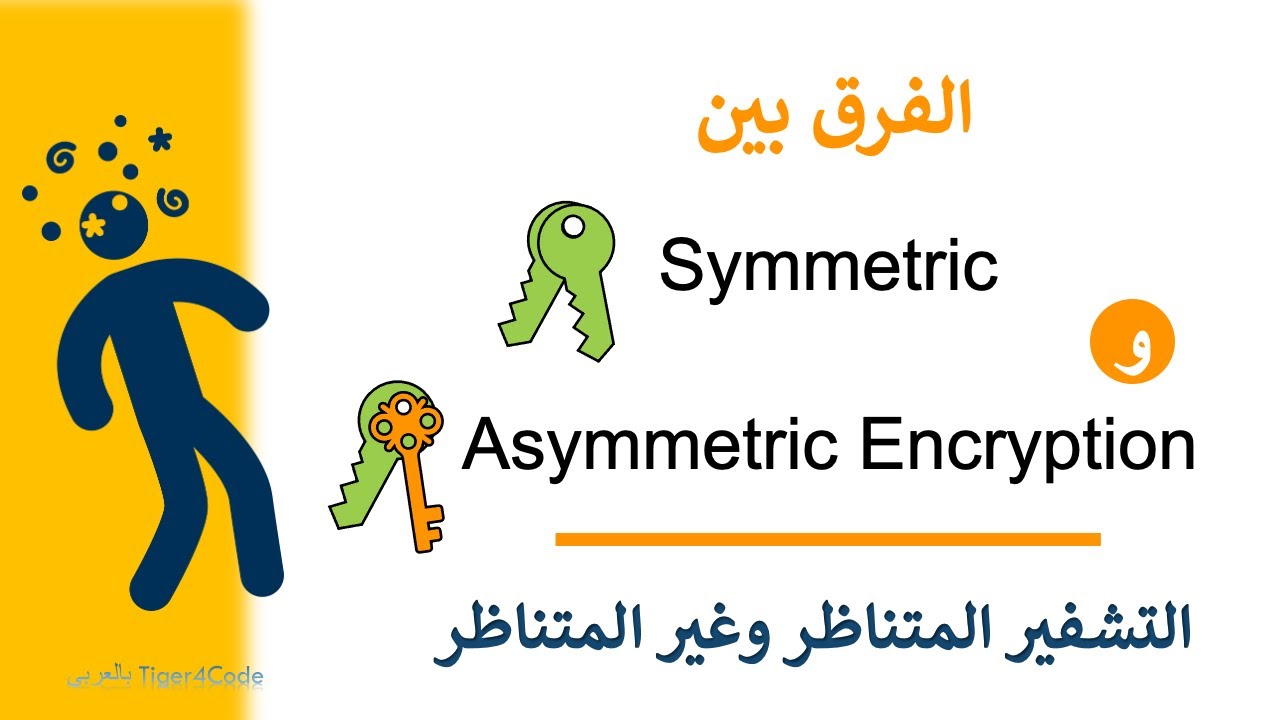 الفرق بين

Symmetric

و

Asymmetric Encryption

التشفير المتناظر وغير المتناظر

Tiger4Code بالعربي